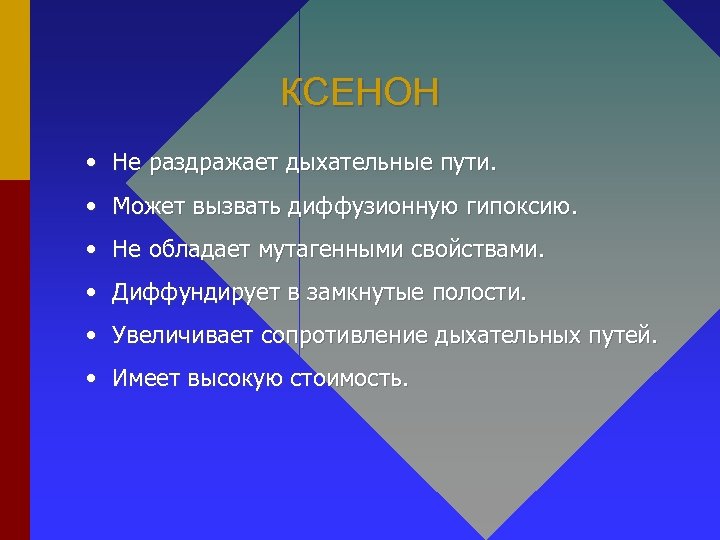 КСЕНОН

• Не раздражает дыхательные пути.
• Может вызвать диффузионную гипоксию.
• Не обладает мутагенными свойствами.
• Диффундирует в замкнутые полости.
• Увеличивает сопротивление дыхательных путей.
• Имеет высокую стоимость.